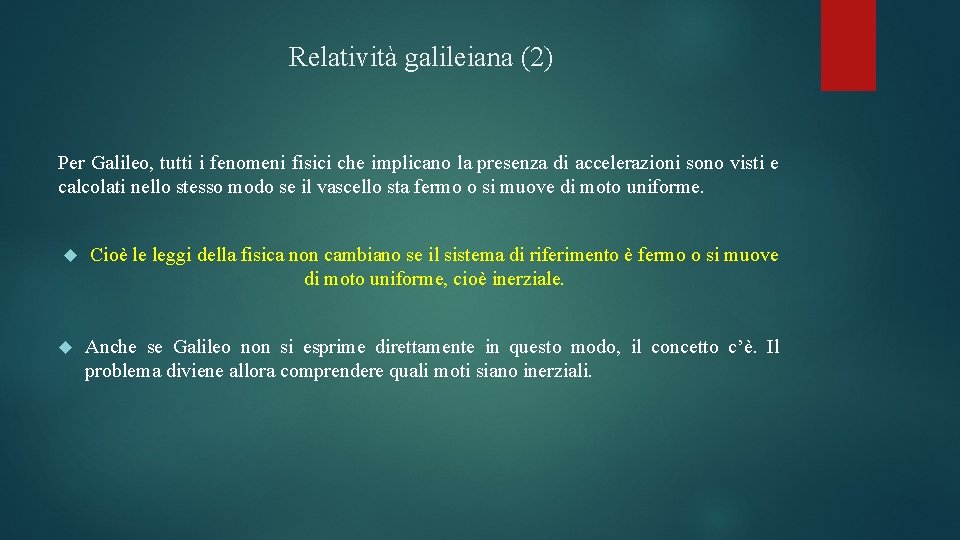 Relatività galileiana (2)

Per Galileo, tutti i fenomeni fisici che implicano la presenza di accelerazioni sono visti e calcolati nello stesso modo se il vascello sta fermo o si muove di moto uniforme.

Cioè le leggi della fisica non cambiano se il sistema di riferimento è fermo o si muove di moto uniforme, cioè inerziale.

Anche se Galileo non si esprime direttamente in questo modo, il concetto c'è. Il problema diviene allora comprendere quali moti siano inerziali.